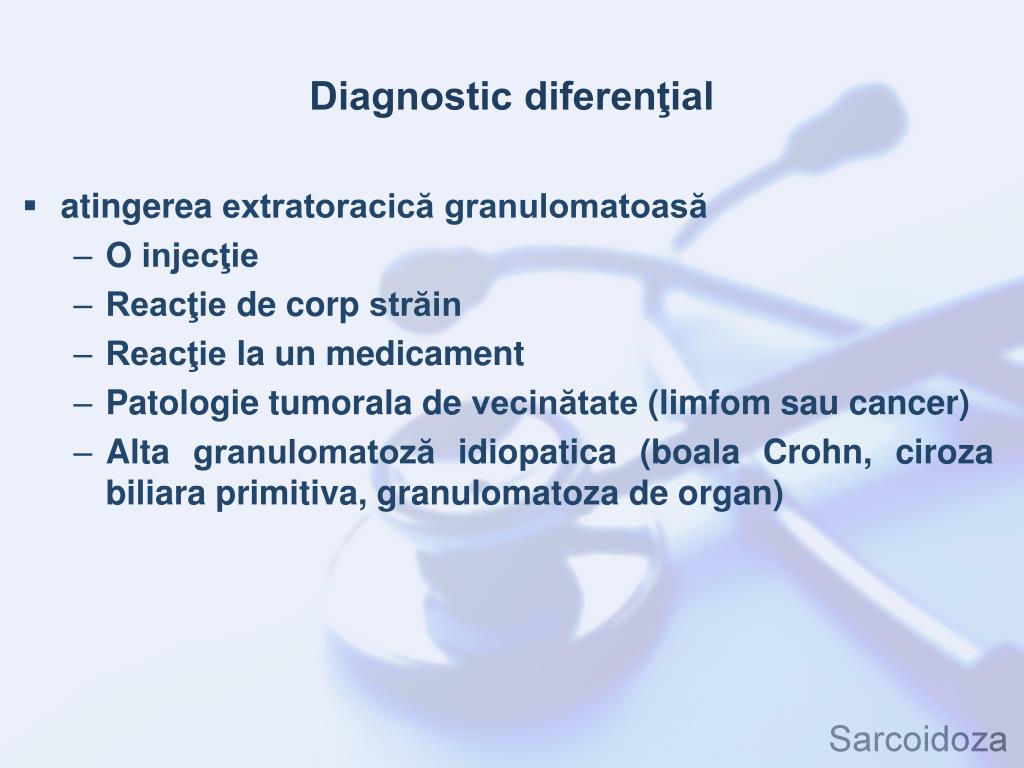 Diagnostic diferenţial

▪ atingerea extratoracică granulomatoasă
– O injecţie
– Reacţie de corp străin
– Reacţie la un medicament
– Patologie tumorala de vecinătate (limfom sau cancer)
– Alta granulomatoză idiopatica (boala Crohn, ciroza biliara primitiva, granulomatoza de organ)

Sarcoidoza